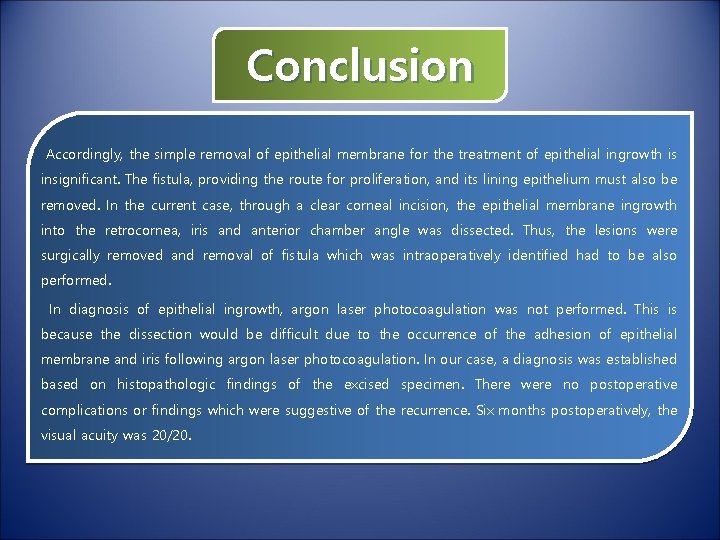 Conclusion

Accordingly, the simple removal of epithelial membrane for the treatment of epithelial ingrowth is insignificant. The fistula, providing the route for proliferation, and its lining epithelium must also be removed. In the current case, through a clear corneal incision, the epithelial membrane ingrowth into the retrocornea, iris and anterior chamber angle was dissected. Thus, the lesions were surgically removed and removal of fistula which was intraoperatively identified had to be also performed.

In diagnosis of epithelial ingrowth, argon laser photocoagulation was not performed. This is because the dissection would be difficult due to the occurrence of the adhesion of epithelial membrane and iris following argon laser photocoagulation. In our case, a diagnosis was established based on histopathologic findings of the excised specimen. There were no postoperative complications or findings which were suggestive of the recurrence. Six months postoperatively, the visual acuity was 20/20.